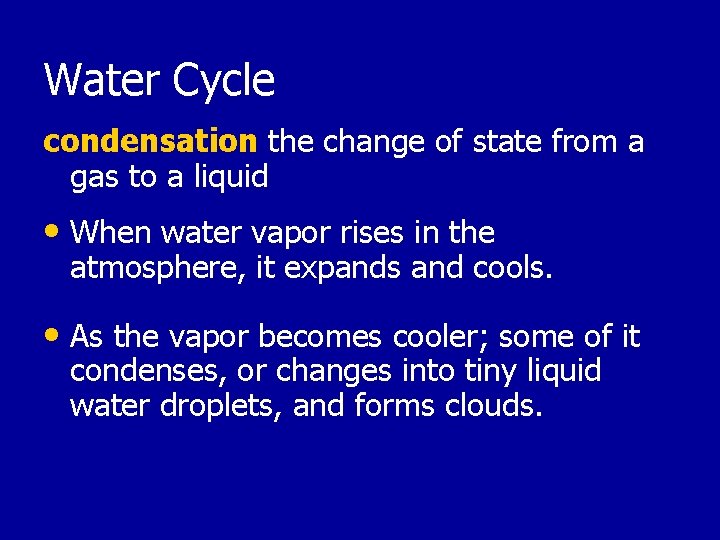 Water Cycle

condensation the change of state from a gas to a liquid

• When water vapor rises in the atmosphere, it expands and cools.

• As the vapor becomes cooler; some of it condenses, or changes into tiny liquid water droplets, and forms clouds.